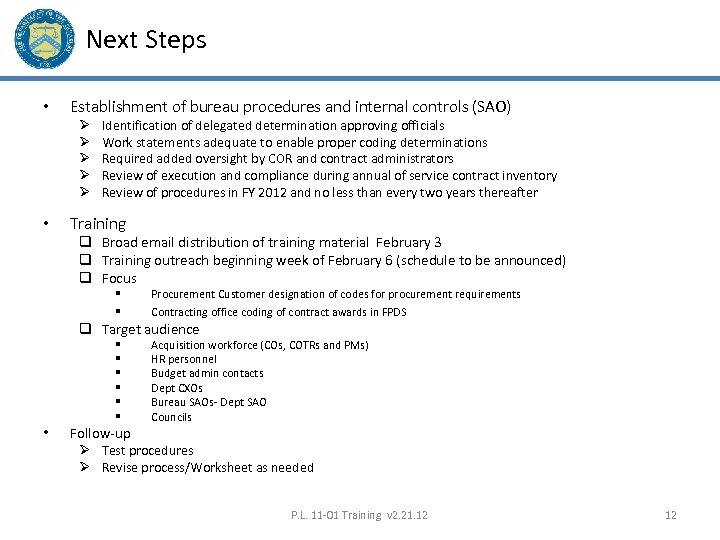 Next Steps

• Establishment of bureau procedures and internal controls (SAO)
➢ Identification of delegated determination approving officials
➢ Work statements adequate to enable proper coding determinations
➢ Required added oversight by COR and contract administrators
➢ Review of execution and compliance during annual of service contract inventory
➢ Review of procedures in FY 2012 and no less than every two years thereafter

• Training
❑ Broad email distribution of training material February 3
❑ Training outreach beginning week of February 6 (schedule to be announced)
❑ Focus
▪ Procurement Customer designation of codes for procurement requirements
▪ Contracting office coding of contract awards in FPDS
❑ Target audience
▪ Acquisition workforce (COs, COTRs and PMs)
▪ HR personnel
▪ Budget admin contacts
▪ Dept CXOs
▪ Bureau SAOs- Dept SAO
▪ Councils

• Follow-up
➢ Test procedures
➢ Revise process/Worksheet as needed

P.L. 11-01 Training v2.21.12

12